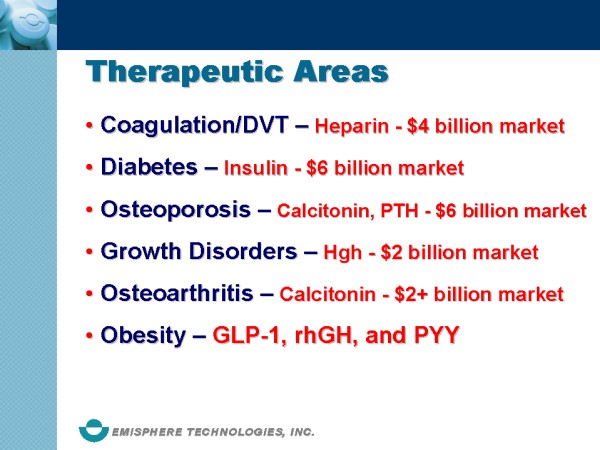 Therapeutic Areas

• Coagulation/DVT – Heparin - \$4 billion market

• Diabetes – Insulin - \$6 billion market

• Osteoporosis – Calcitonin, PTH - \$6 billion market

• Growth Disorders – Hgh - \$2 billion market

• Osteoarthritis – Calcitonin - \$2+ billion market

• Obesity – GLP-1, rhGH, and PYY

EMISPHERE TECHNOLOGIES, INC.